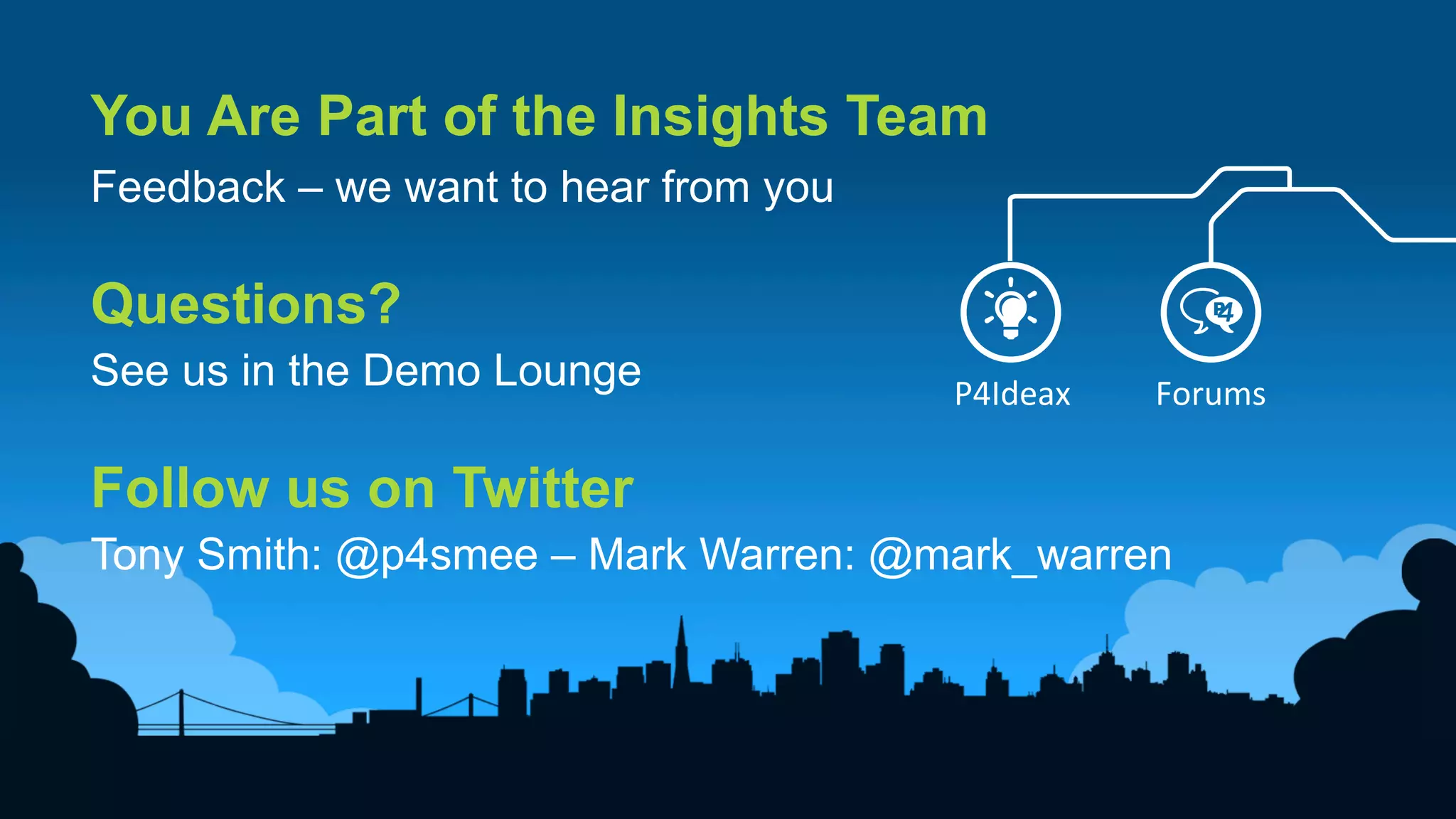 You Are Part of the Insights Team

Feedback – we want to hear from you

Questions?

See us in the Demo Lounge

P4

P4Ideax

Forums

Follow us on Twitter

Tony Smith: @p4smee – Mark Warren: @mark_warren